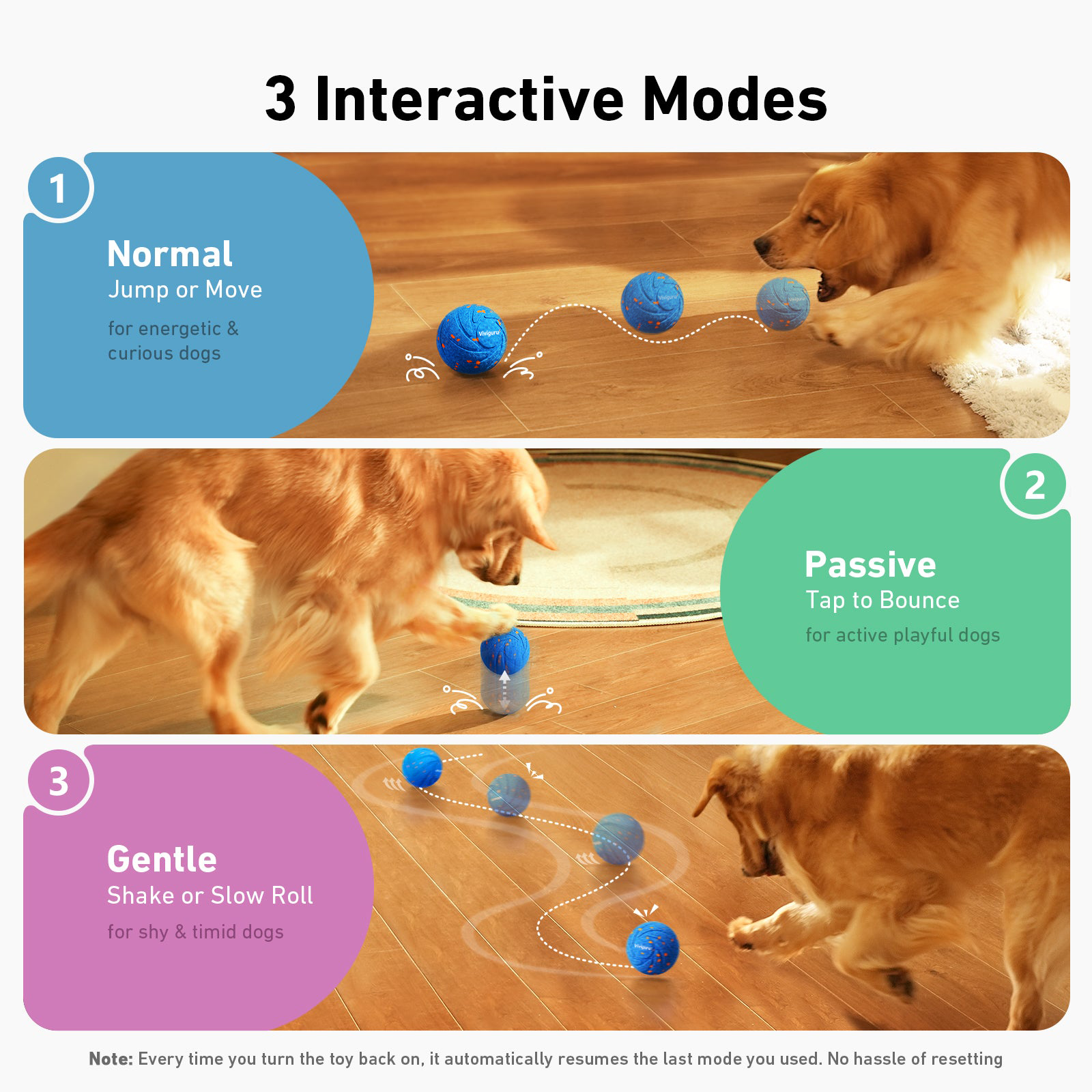 3 Interactive Modes

1

Normal
Jump or Move
for energetic & curious dogs

Viviguru

2

Passive
Tap to Bounce
for active playful dogs

3

Gentle
Shake or Slow Roll
for shy & timid dogs

Note: Every time you turn the toy back on, it automatically resumes the last mode you used. No hassle of resetting